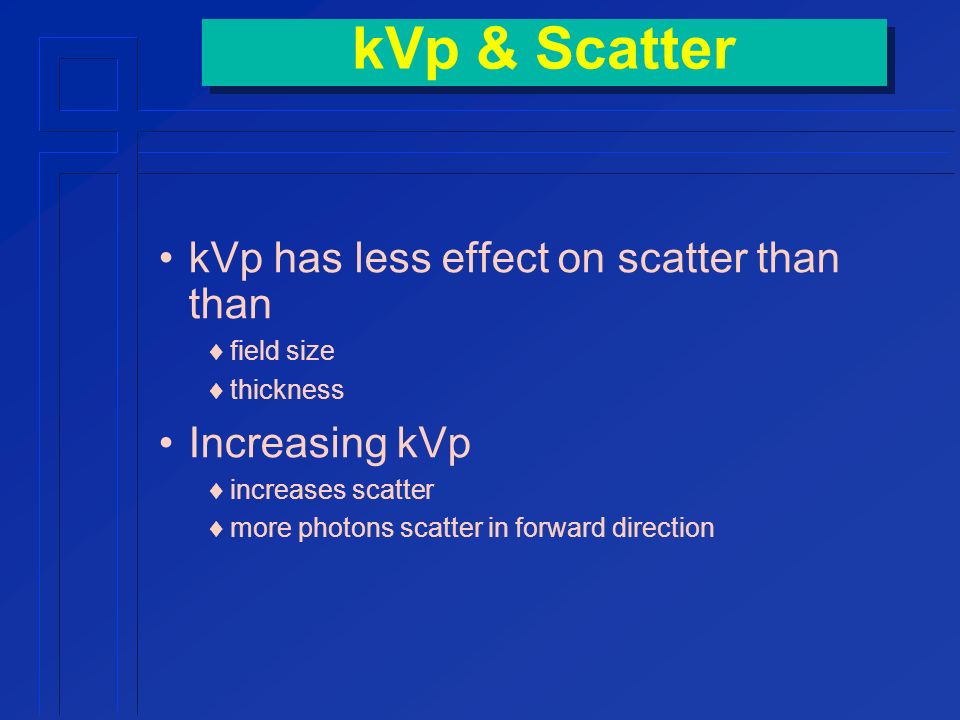 kVp & Scatter

• kVp has less effect on scatter than than

♦ field size

♦ thickness

• Increasing kVp

♦ increases scatter

♦ more photons scatter in forward direction